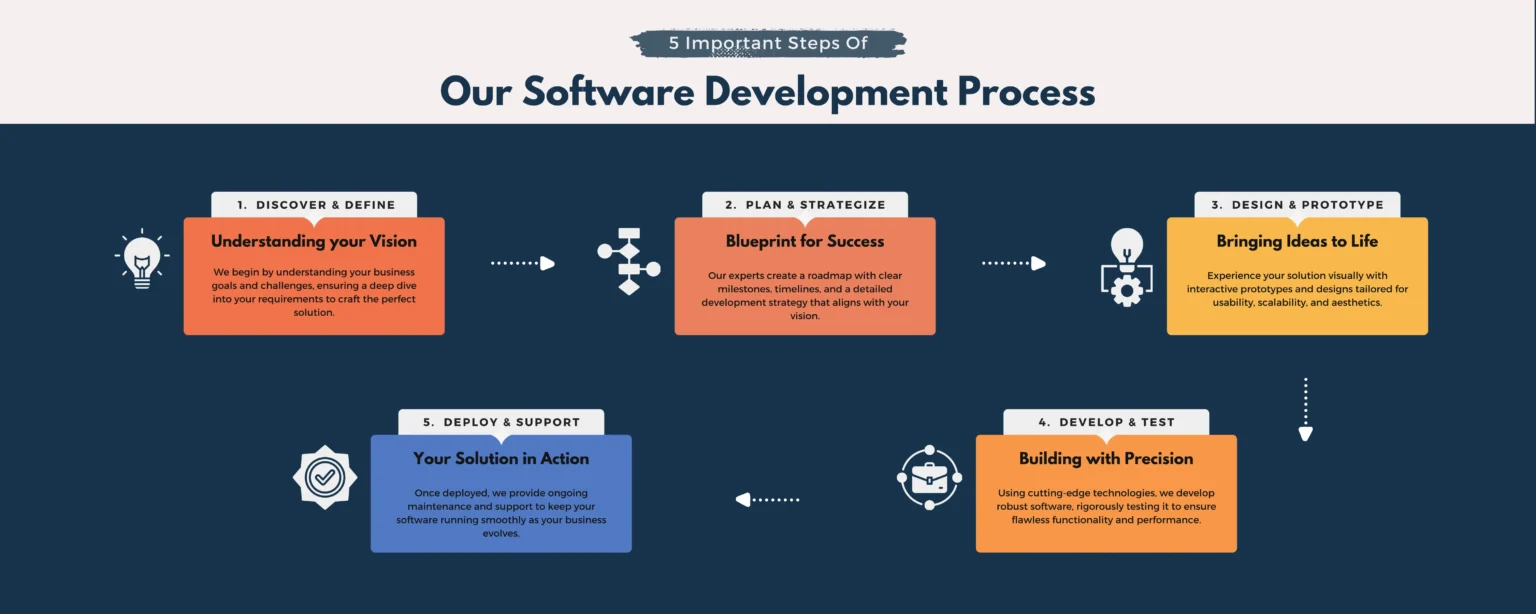 5 Important Steps Of

Our Software Development Process

1. DISCOVER & DEFINE

Understanding your Vision

We begin by understanding your business goals and challenges, ensuring a deep dive into your requirements to craft the perfect solution.

2. PLAN & STRATEGIZE

Blueprint for Success

Our experts create a roadmap with clear milestones, timelines, and a detailed development strategy that aligns with your vision.

3. DESIGN & PROTOTYPE

Bringing Ideas to Life

Experience your solution visually with interactive prototypes and designs tailored for usability, scalability, and aesthetics.

4. DEVELOP & TEST

Building with Precision

Using cutting-edge technologies, we develop robust software, rigorously testing it to ensure flawless functionality and performance.

5. DEPLOY & SUPPORT

Your Solution in Action

Once deployed, we provide ongoing maintenance and support to keep your software running smoothly as your business evolves.